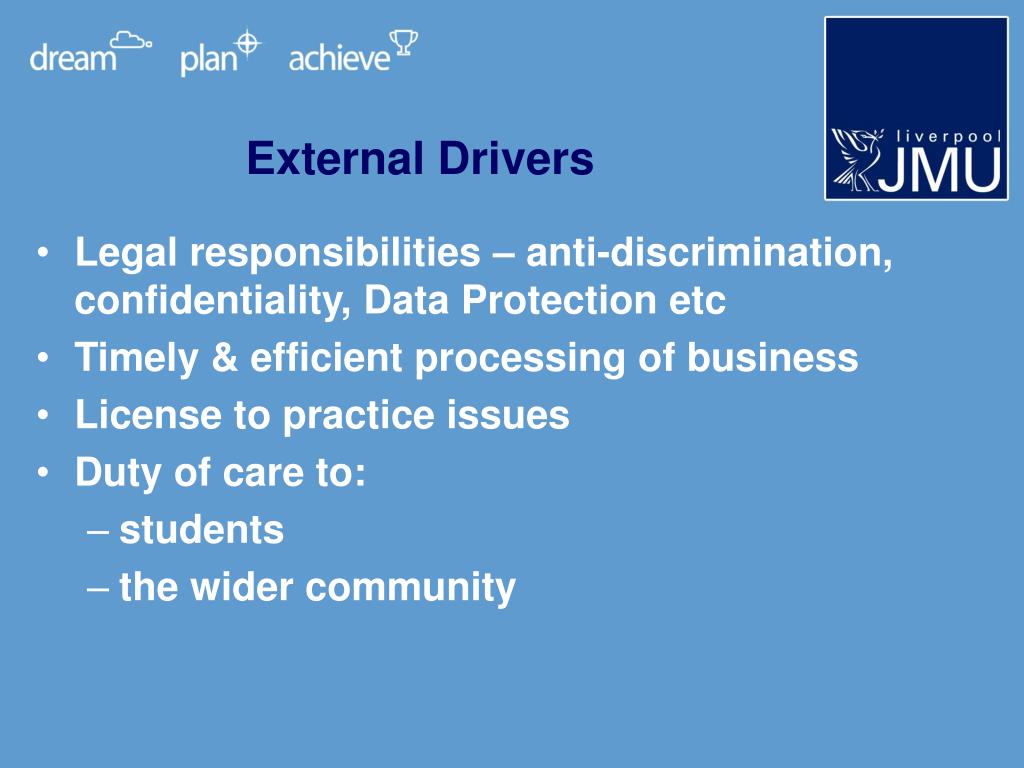 dream plan achieve

liverpool JMU

External Drivers

• Legal responsibilities – anti-discrimination, confidentiality, Data Protection etc
• Timely & efficient processing of business
• License to practice issues
• Duty of care to:
– students
– the wider community